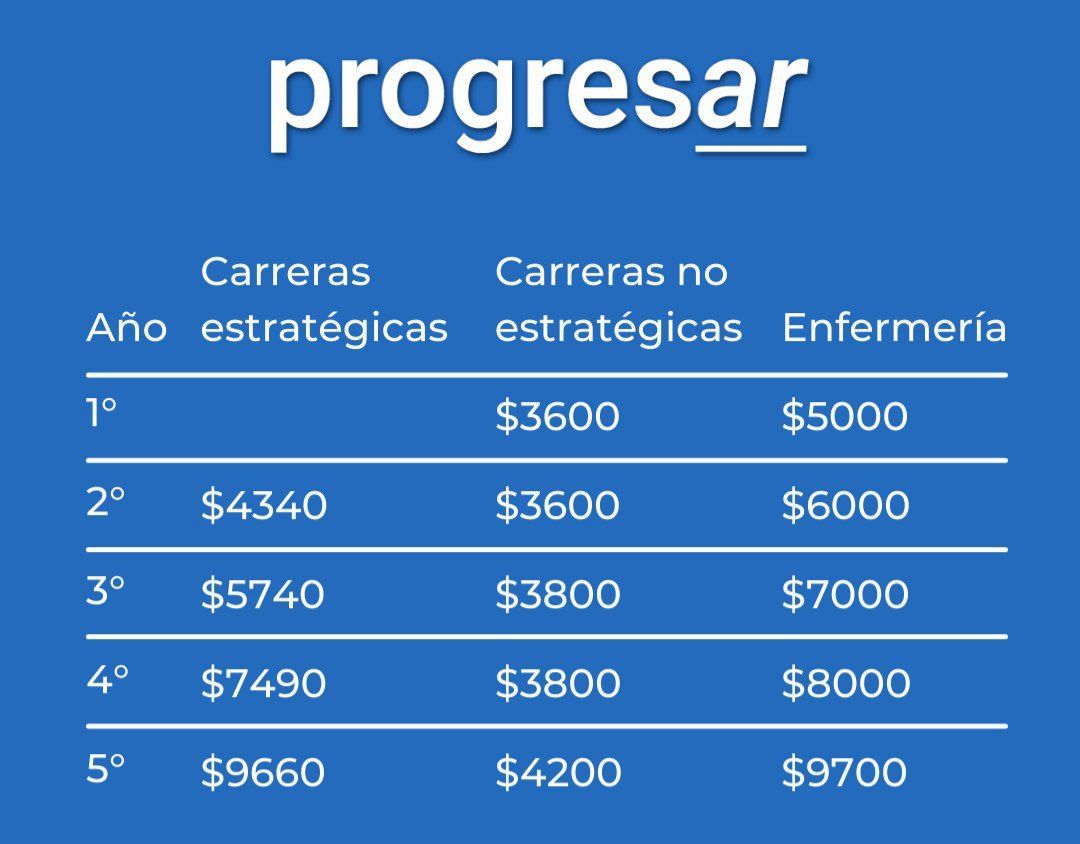 progresar

| Año | Carreras estratégicas | Carreras no estratégicas | Enfermería |
|---|---|---|---|
| 1° | | \$3600 | \$5000 |
| 2° | \$4340 | \$3600 | \$6000 |
| 3° | \$5740 | \$3800 | \$7000 |
| 4° | \$7490 | \$3800 | \$8000 |
| 5° | \$9660 | \$4200 | \$9700 |